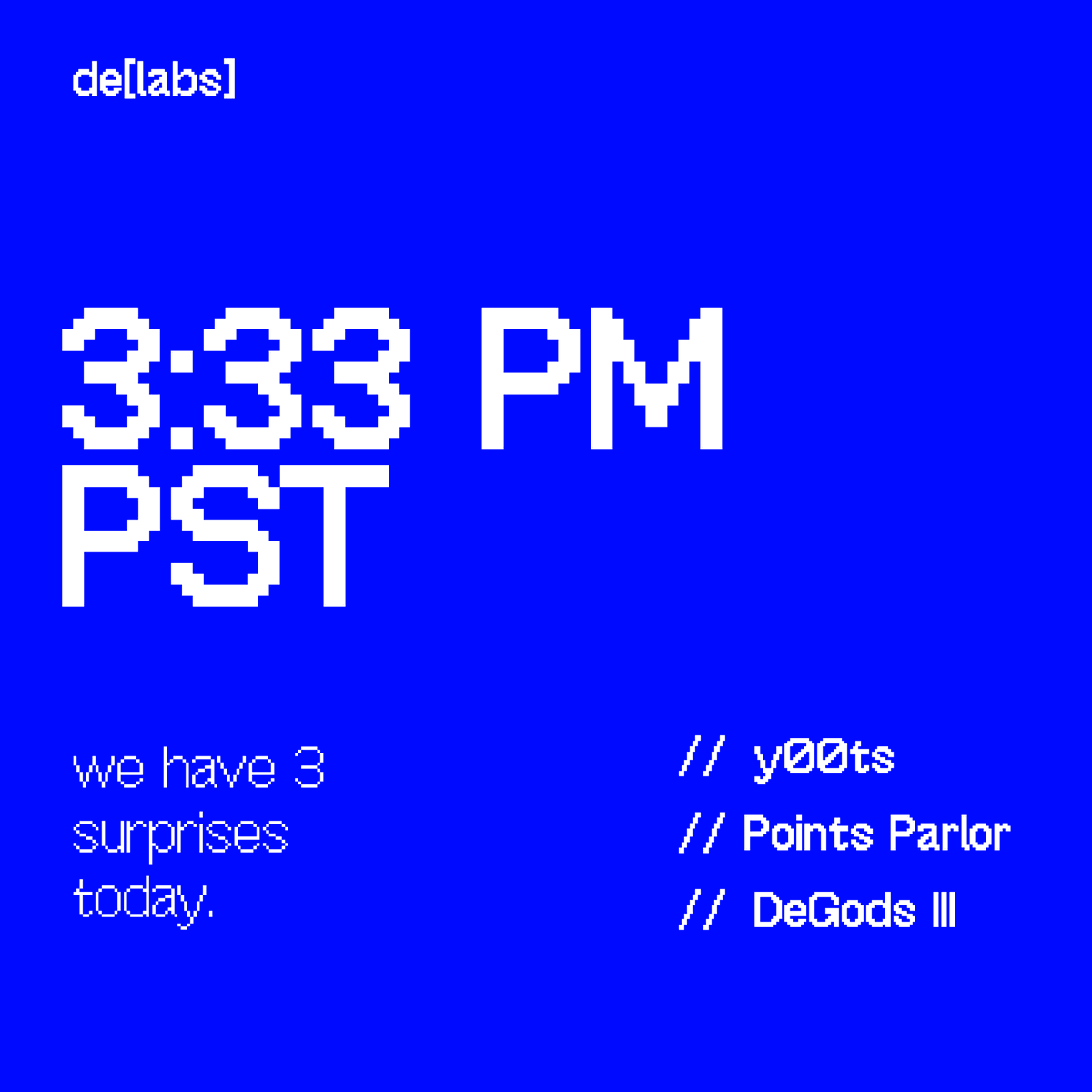 de[labs]

3:33 PM PST

we have 3 surprises today.

// y00ts
// Points Parlor
// DeGods III